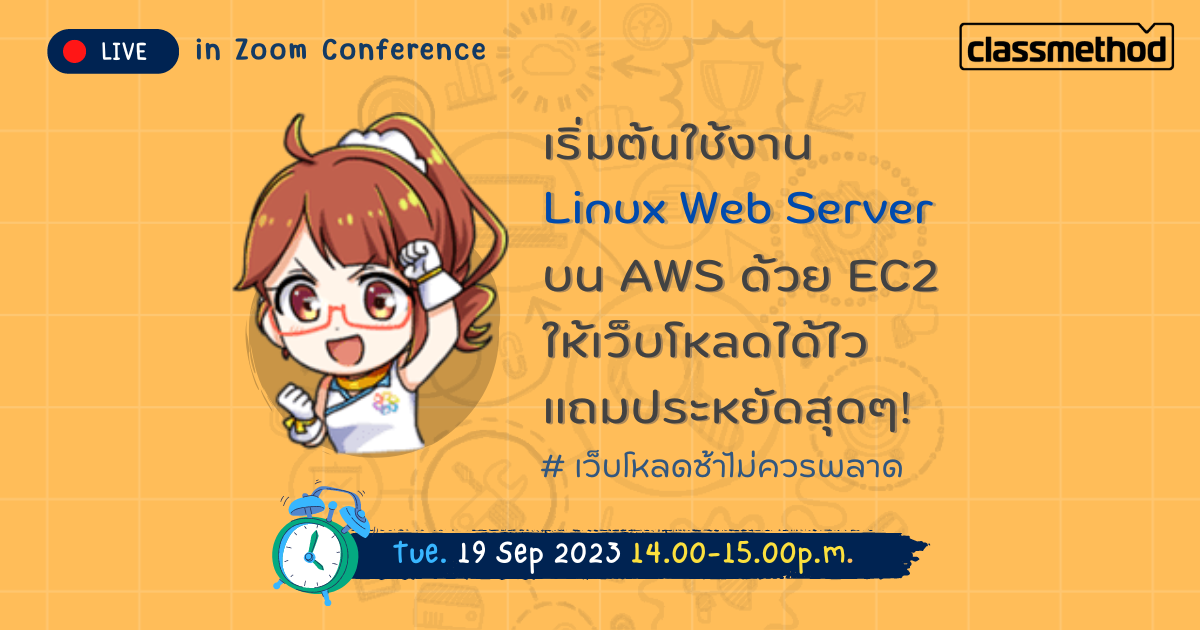 LIVE in Zoom Conference

classmethod

เริ่มต้นใช้งาน
Linux Web Server
บน AWS ด้วย EC2
ให้เว็บโหลดได้ไว
แถมประหยัดสุดๆ!
# เว็บโหลดช้าไม่ควรพลาด

Tue. 19 Sep 2023 14.00-15.00p.m.